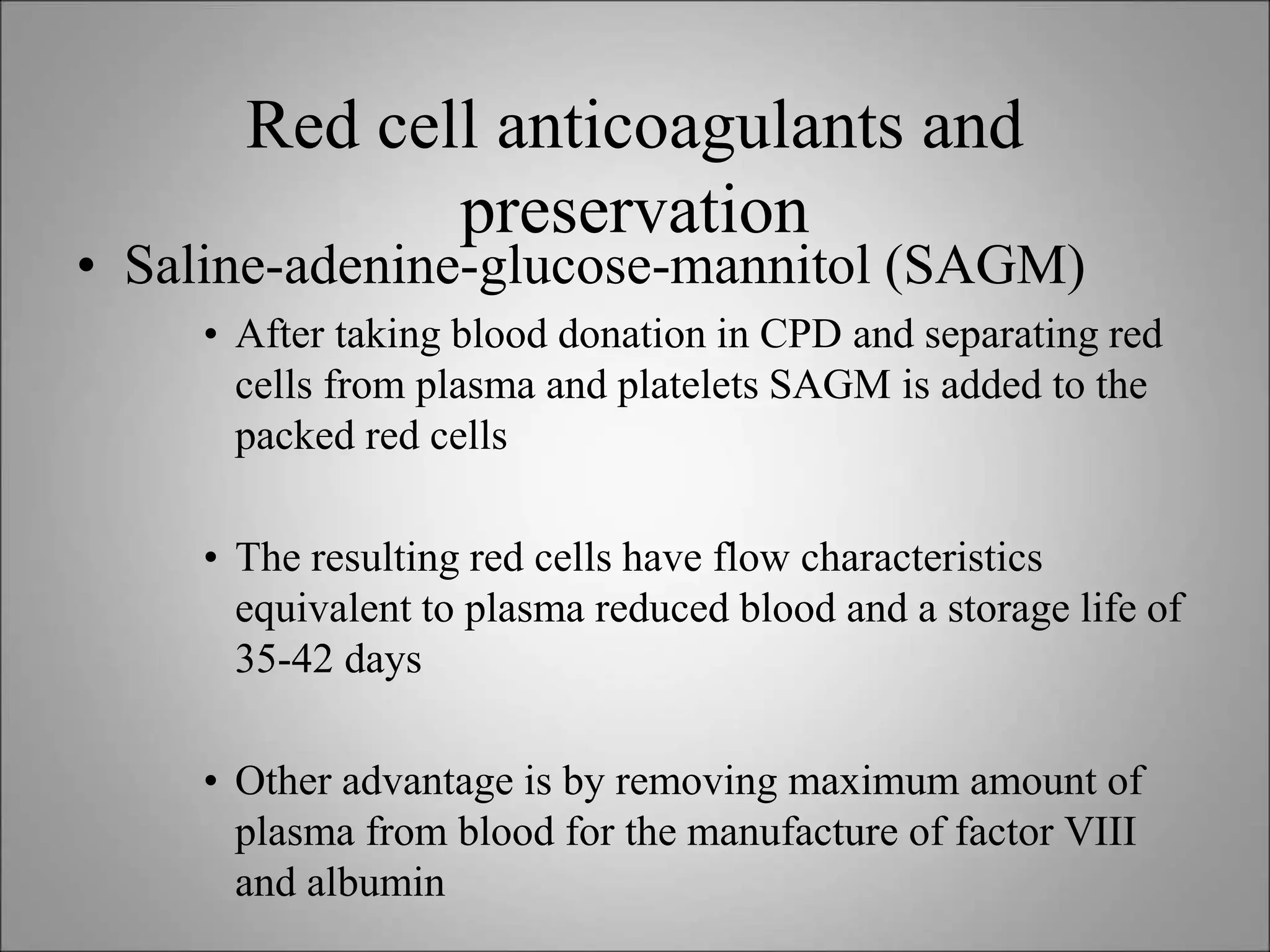 Red cell anticoagulants and preservation

• Saline-adenine-glucose-mannitol (SAGM)

• After taking blood donation in CPD and separating red cells from plasma and platelets SAGM is added to the packed red cells

• The resulting red cells have flow characteristics equivalent to plasma reduced blood and a storage life of 35-42 days

• Other advantage is by removing maximum amount of plasma from blood for the manufacture of factor VIII and albumin